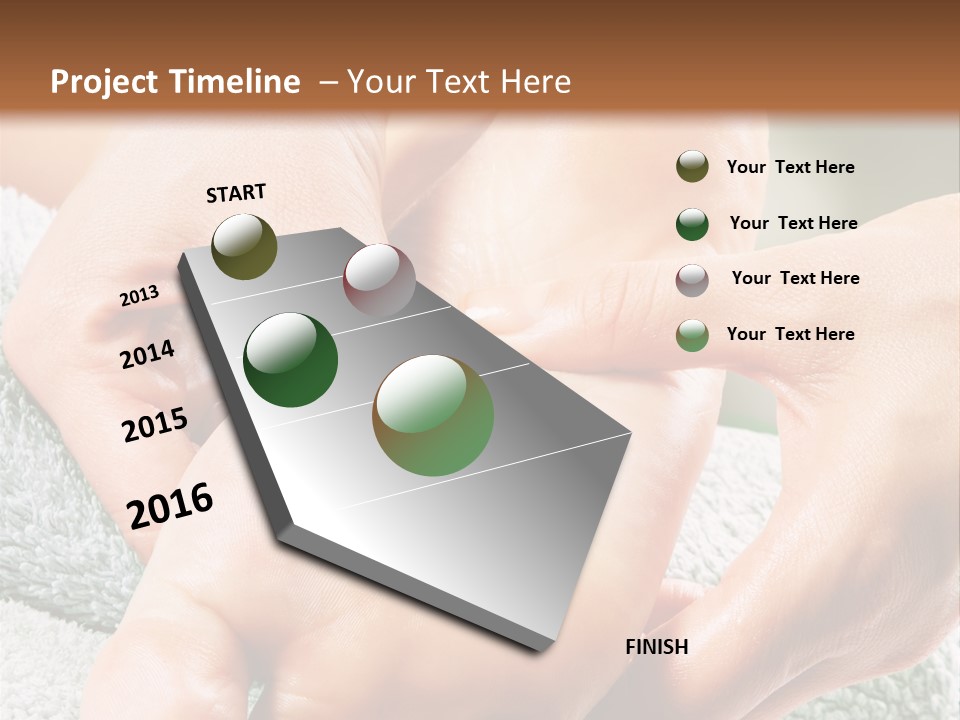 Project Timeline – Your Text Here

START

2013

2014

2015

2016

FINISH

Your Text Here

Your Text Here

Your Text Here

Your Text Here